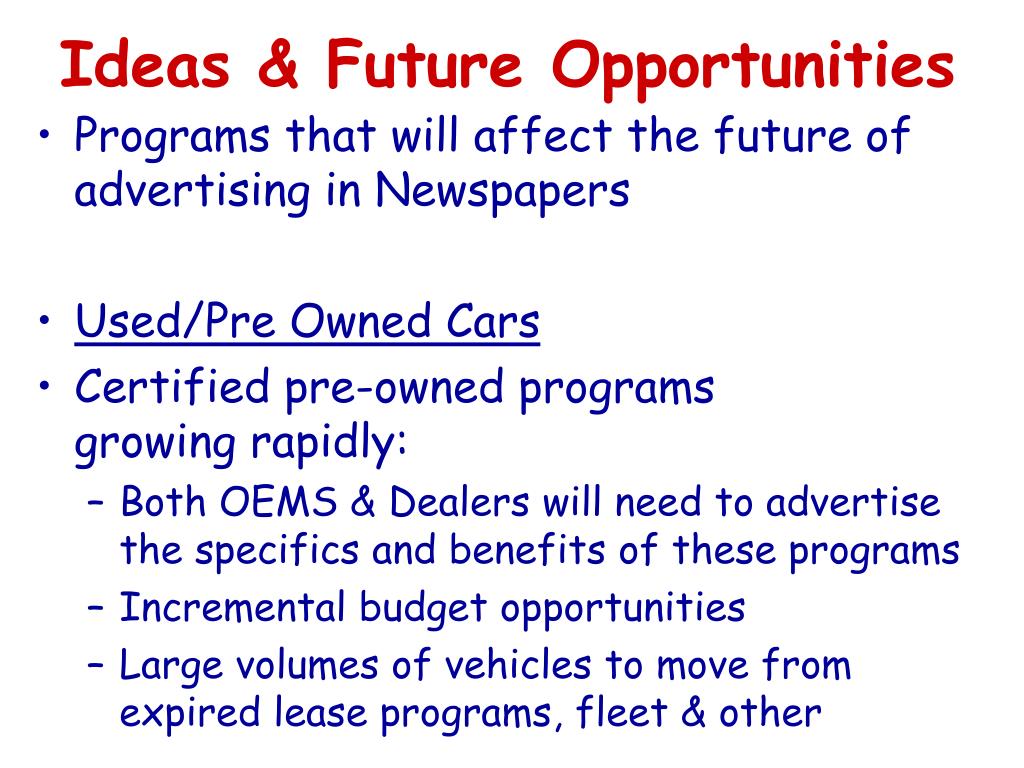 Ideas & Future Opportunities

• Programs that will affect the future of advertising in Newspapers

• Used/Pre Owned Cars

• Certified pre-owned programs growing rapidly:
  – Both OEMS & Dealers will need to advertise the specifics and benefits of these programs
  – Incremental budget opportunities
  – Large volumes of vehicles to move from expired lease programs, fleet & other